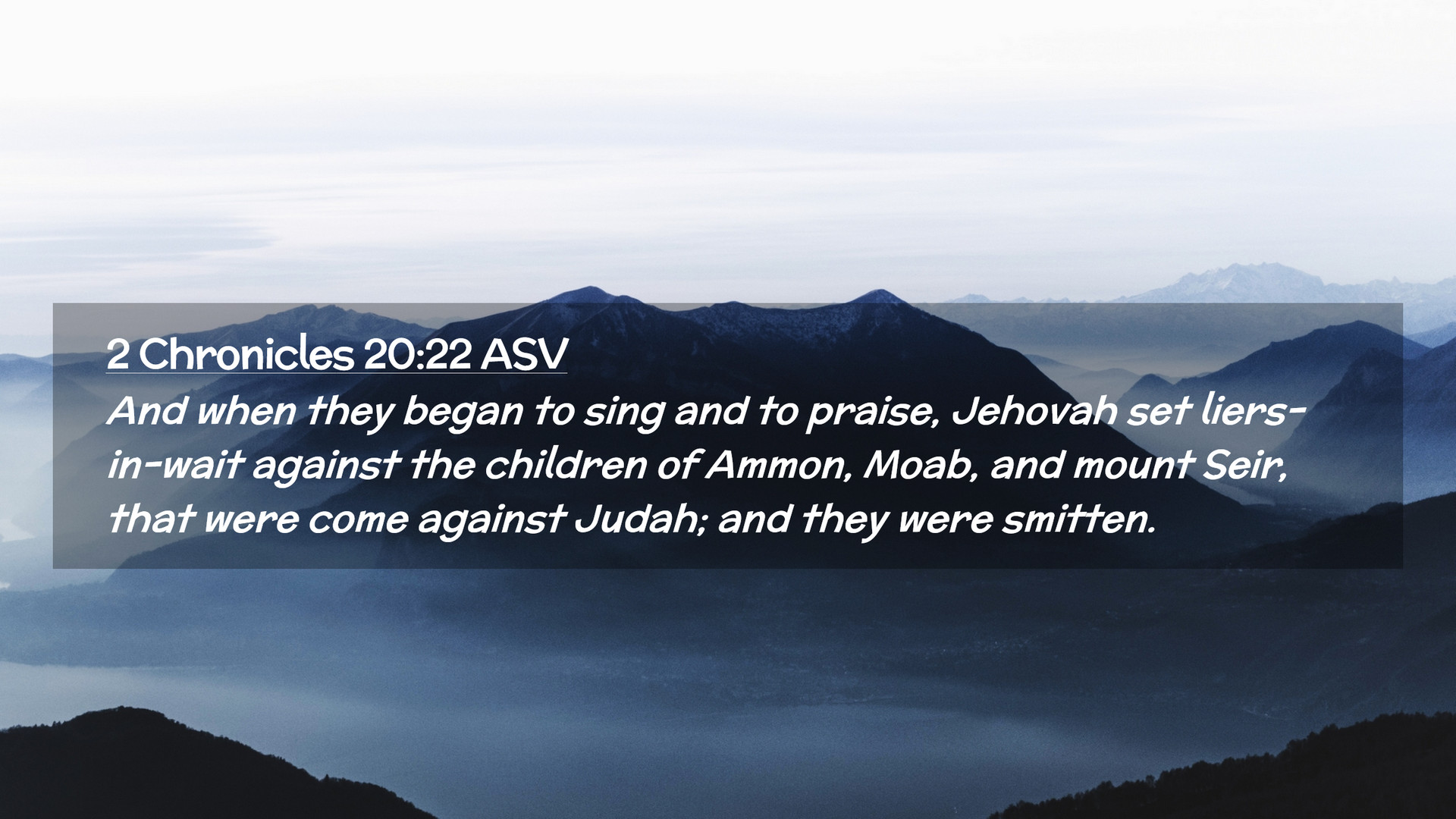 2 Chronicles 20:22 ASV

And when they began to sing and to praise, Jehovah set liers-in-wait against the children of Ammon, Moab, and mount Seir, that were come against Judah; and they were smitten.